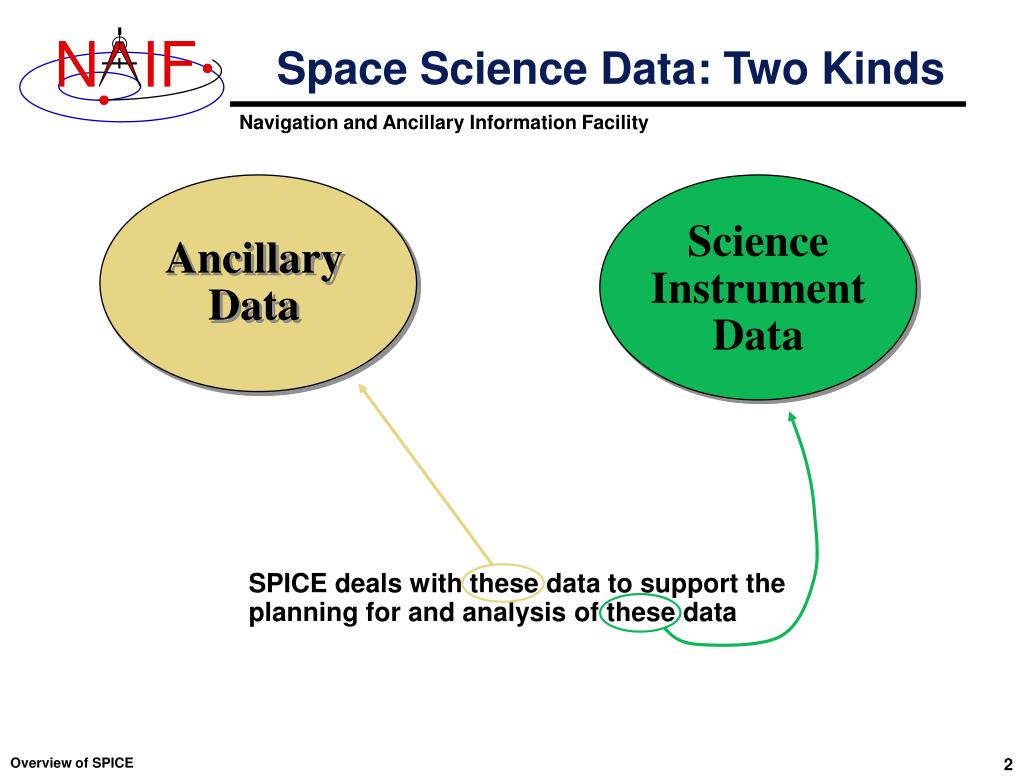 NAIF

Space Science Data: Two Kinds

Navigation and Ancillary Information Facility

Ancillary Data

Science Instrument Data

SPICE deals with these data to support the planning for and analysis of these data

Overview of SPICE

2